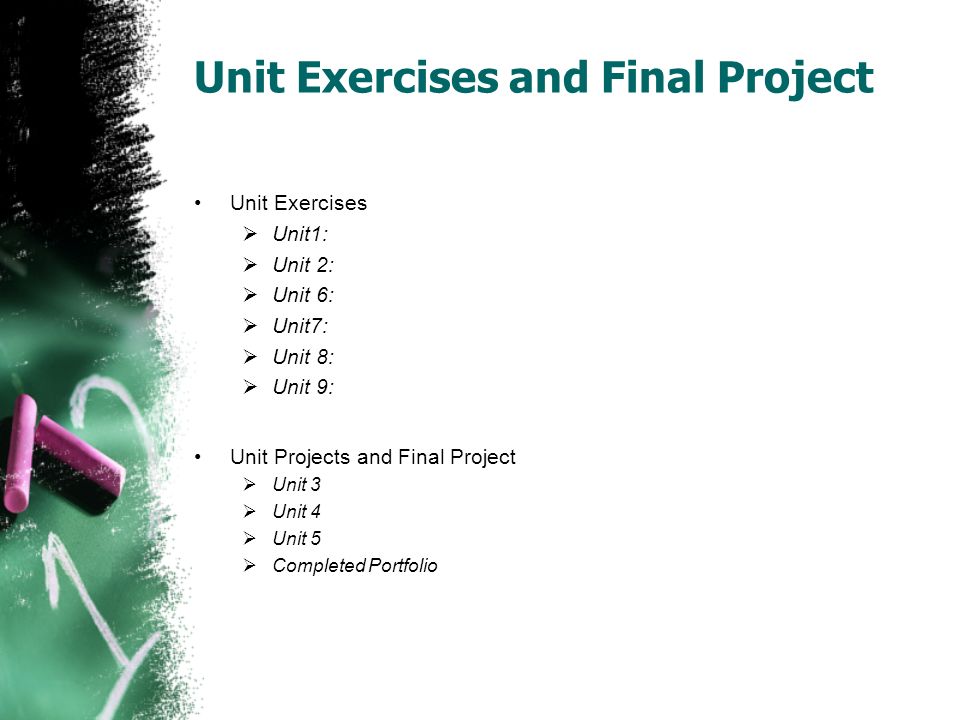 Unit Exercises and Final Project

• Unit Exercises
  ➢ Unit1:
  ➢ Unit 2:
  ➢ Unit 6:
  ➢ Unit7:
  ➢ Unit 8:
  ➢ Unit 9:

• Unit Projects and Final Project
  ➢ Unit 3
  ➢ Unit 4
  ➢ Unit 5
  ➢ Completed Portfolio